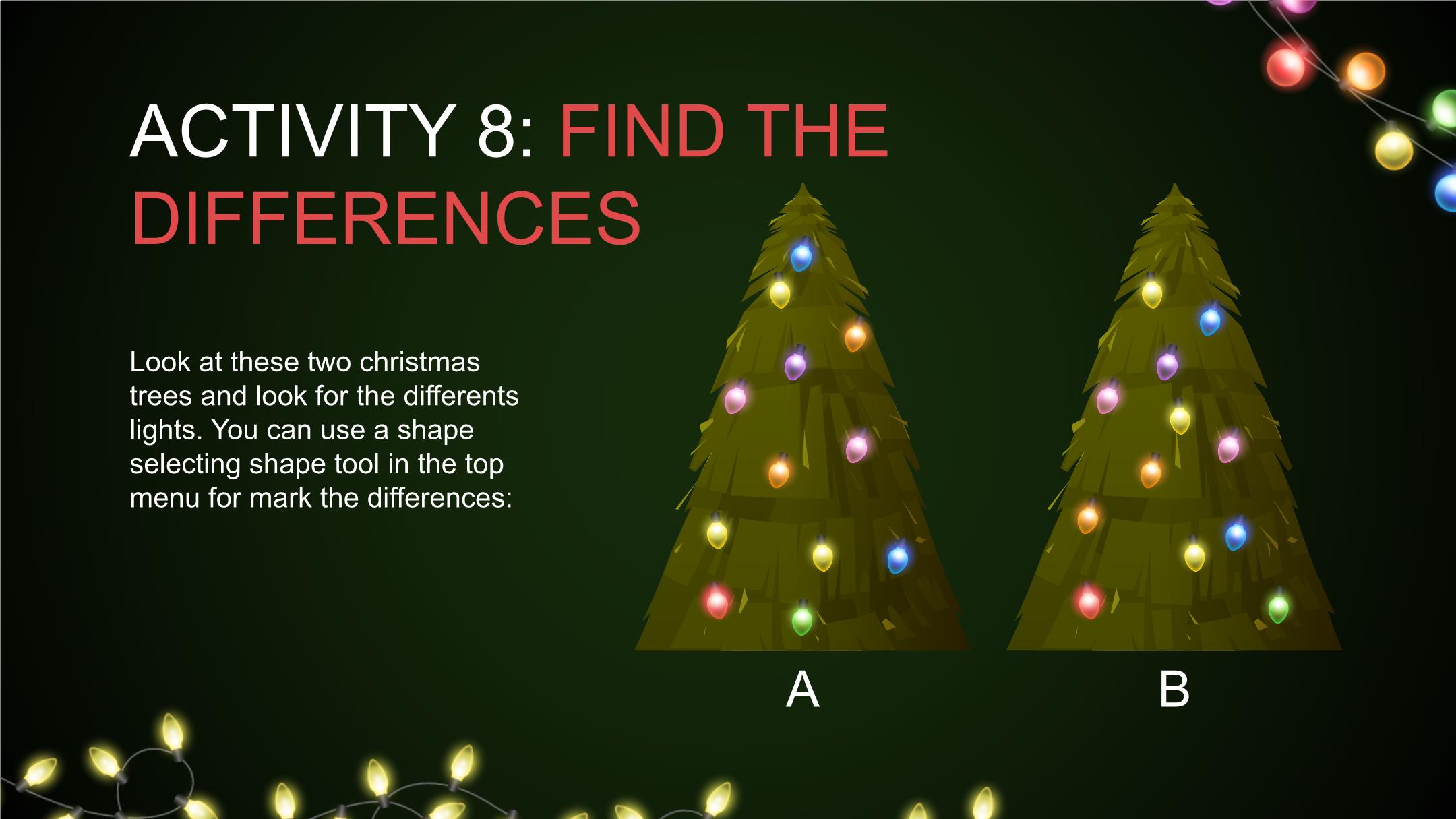 ACTIVITY 8: FIND THE DIFFERENCES

Look at these two christmas trees and look for the differents lights. You can use a shape selecting shape tool in the top menu for mark the differences:

A

B